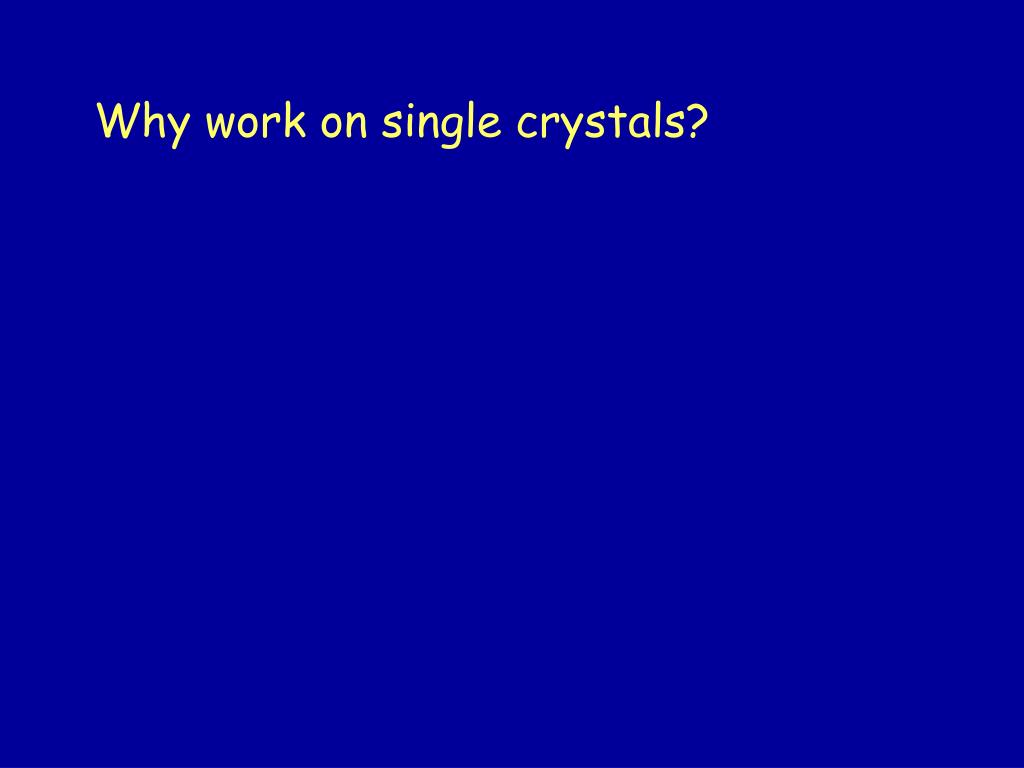 Why work on single crystals?